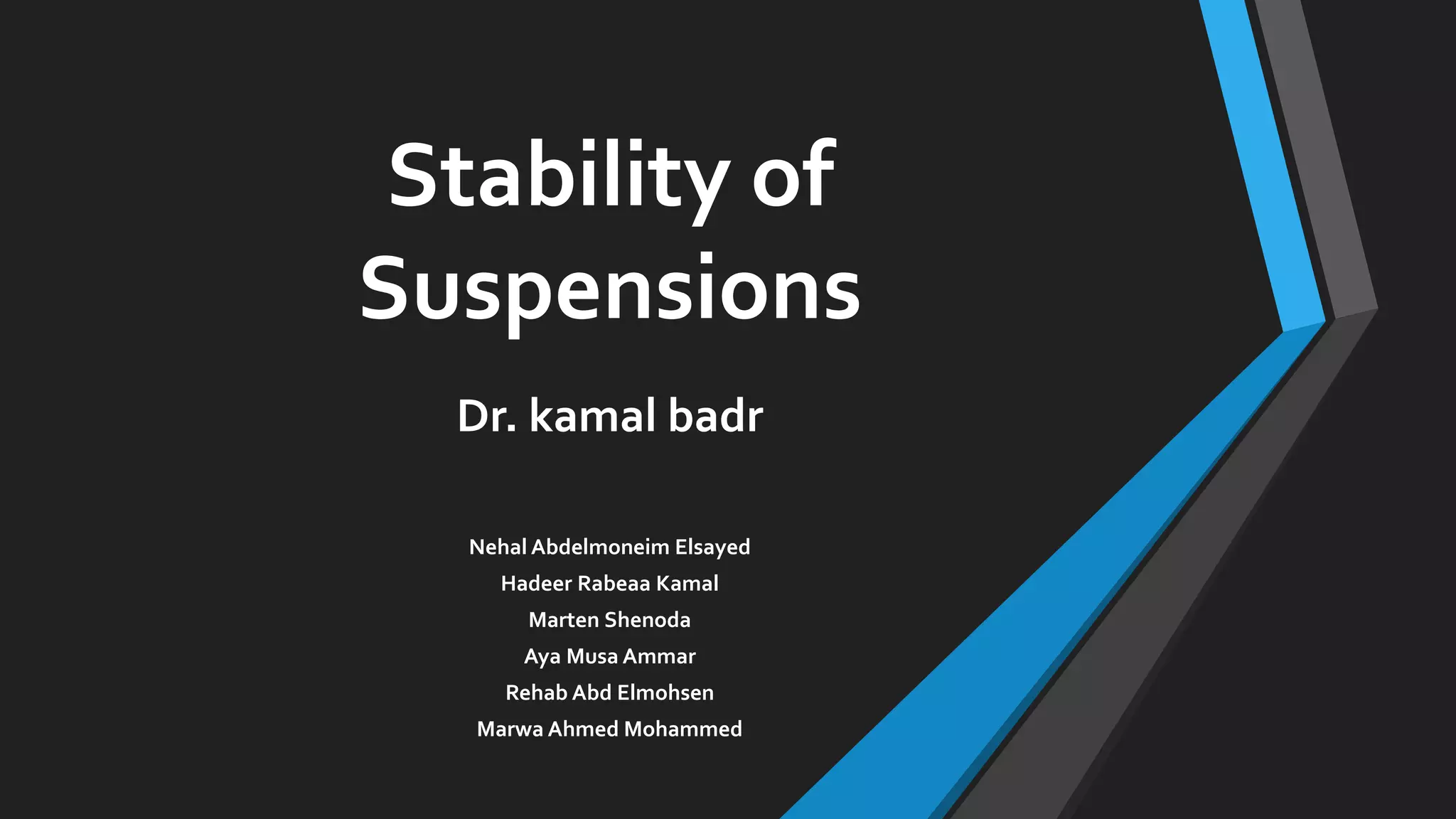 Stability of Suspensions

Dr. kamal badr

Nehal Abdelmoneim Elsayed
Hadeer Rabeaa Kamal
Marten Shenoda
Aya Musa Ammar
Rehab Abd Elmohsen
Marwa Ahmed Mohammed